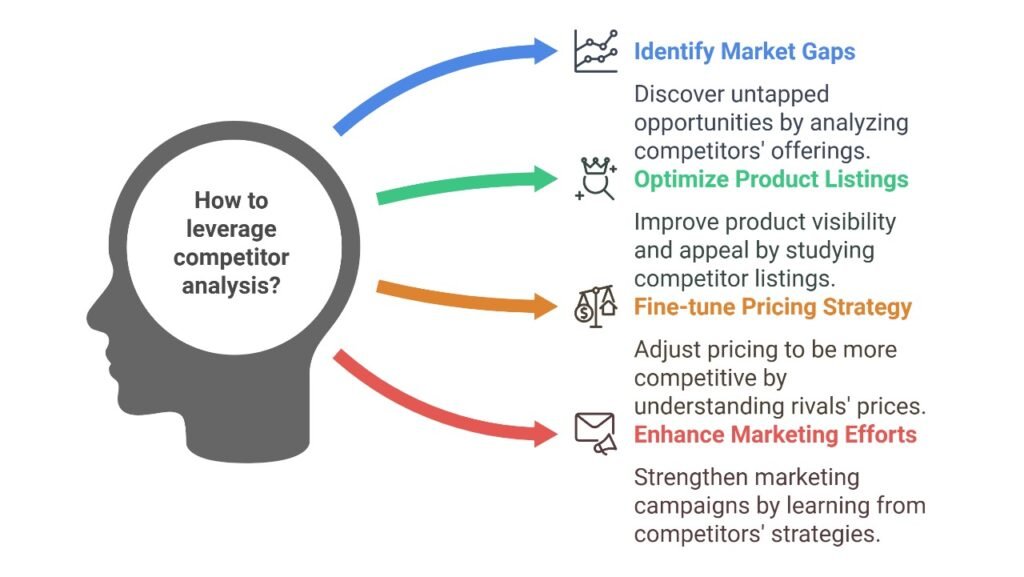 How to leverage competitor analysis?

Identify Market Gaps

Discover untapped opportunities by analyzing competitors' offerings.

Optimize Product Listings

Improve product visibility and appeal by studying competitor listings.

Fine-tune Pricing Strategy

Adjust pricing to be more competitive by understanding rivals' prices.

Enhance Marketing Efforts

Strengthen marketing campaigns by learning from competitors' strategies.